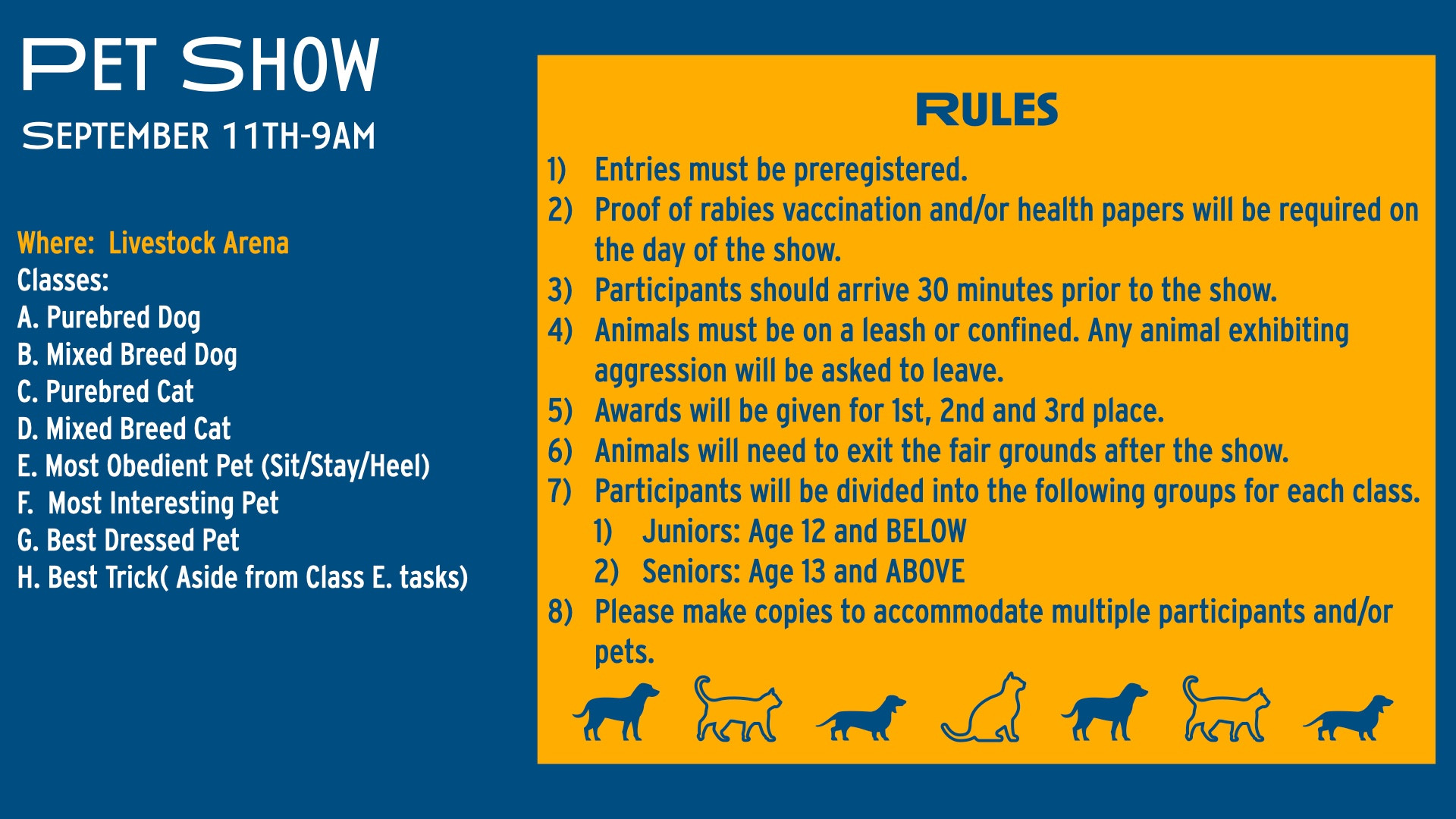 PET SHOW
SEPTEMBER 11TH-9AM

Where: Livestock Arena
Classes:
A. Purebred Dog
B. Mixed Breed Dog
C. Purebred Cat
D. Mixed Breed Cat
E. Most Obedient Pet (Sit/Stay/Heel)
F. Most Interesting Pet
G. Best Dressed Pet
H. Best Trick( Aside from Class E. tasks)

RULES
1) Entries must be preregistered.
2) Proof of rabies vaccination and/or health papers will be required on the day of the show.
3) Participants should arrive 30 minutes prior to the show.
4) Animals must be on a leash or confined. Any animal exhibiting aggression will be asked to leave.
5) Awards will be given for 1st, 2nd and 3rd place.
6) Animals will need to exit the fair grounds after the show.
7) Participants will be divided into the following groups for each class.
1) Juniors: Age 12 and BELOW
2) Seniors: Age 13 and ABOVE
8) Please make copies to accommodate multiple participants and/or pets.